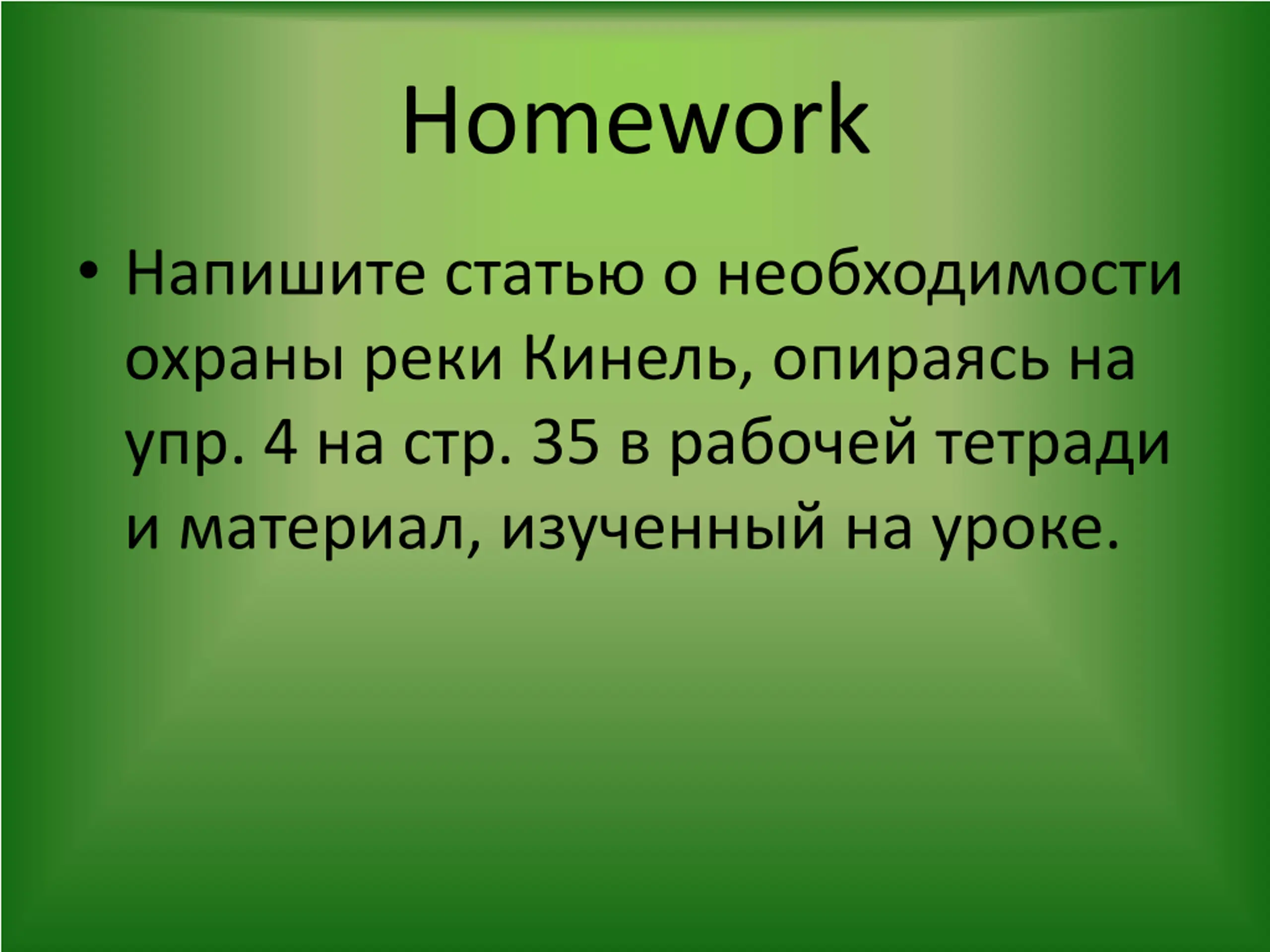 Homework

• Напишите статью о необходимости охраны реки Кинель, опираясь на упр. 4 на стр. 35 в рабочей тетради и материал, изученный на уроке.